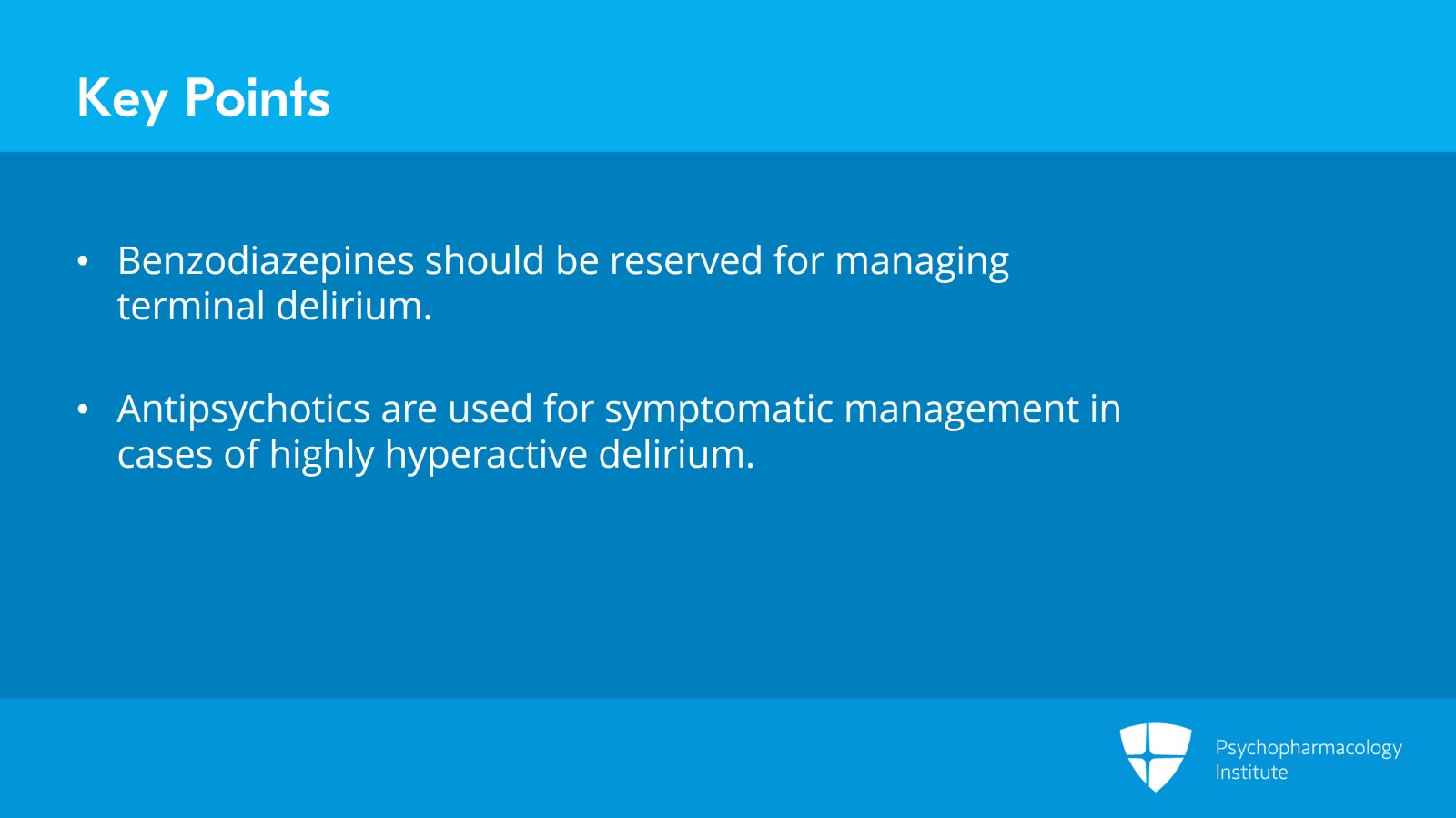 Key Points

• Benzodiazepines should be reserved for managing terminal delirium.

• Antipsychotics are used for symptomatic management in cases of highly hyperactive delirium.

Psychopharmacology Institute